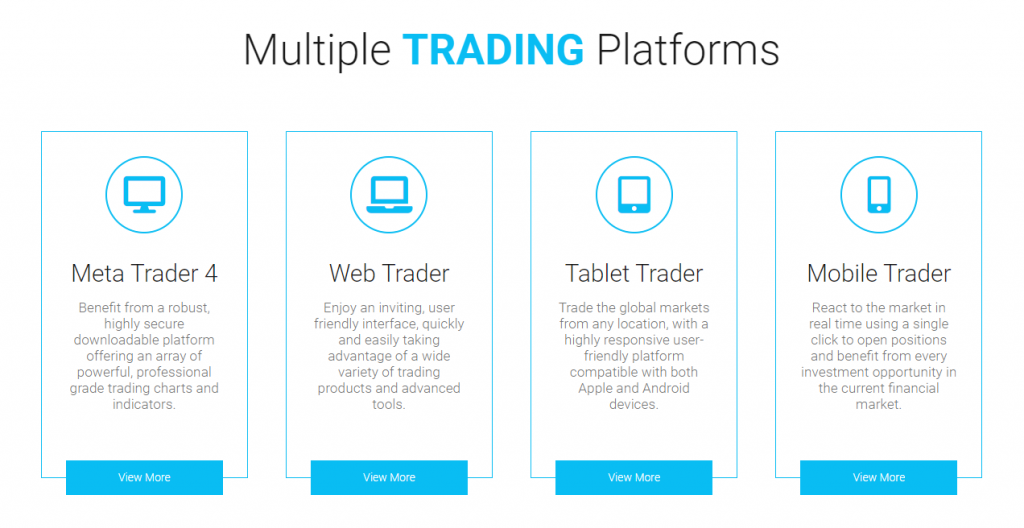 Multiple TRADING Platforms

Meta Trader 4

Benefit from a robust, highly secure downloadable platform offering an array of powerful, professional grade trading charts and indicators.

View More

Web Trader

Enjoy an inviting, user friendly interface, quickly and easily taking advantage of a wide variety of trading products and advanced tools.

View More

Tablet Trader

Trade the global markets from any location, with a highly responsive user-friendly platform compatible with both Apple and Android devices.

View More

Mobile Trader

React to the market in real time using a single click to open positions and benefit from every investment opportunity in the current financial market.

View More